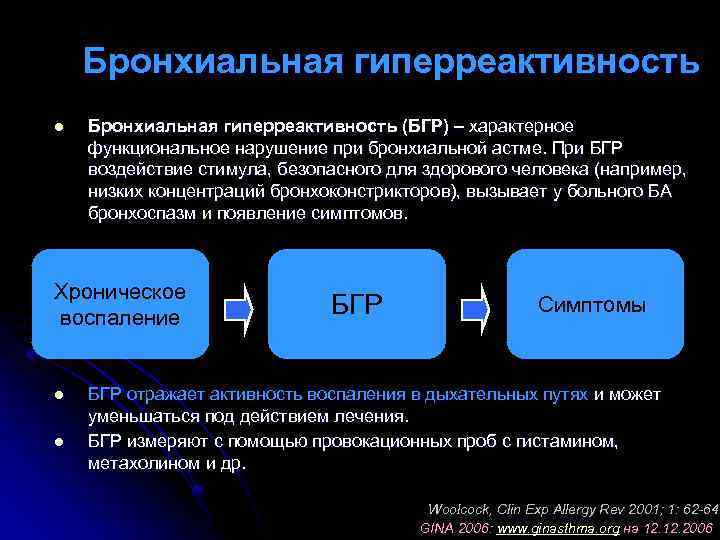 Бронхиальная гиперреактивность

● Бронхиальная гиперреактивность (БГР) – характерное функциональное нарушение при бронхиальной астме. При БГР воздействие стимула, безопасного для здорового человека (например, низких концентраций бронхоконстрикторов), вызывает у больного БА бронхоспазм и появление симптомов.

Хроническое воспаление

БГР

Симптомы

● БГР отражает активность воспаления в дыхательных путях и может уменьшаться под действием лечения.
● БГР измеряют с помощью провокационных проб с гистамином, метахолином и др.

Woolcock, Clin Exp Allergy Rev 2001; 1: 62-64
GINA 2006: www.ginasthma.org на 12.12.2006